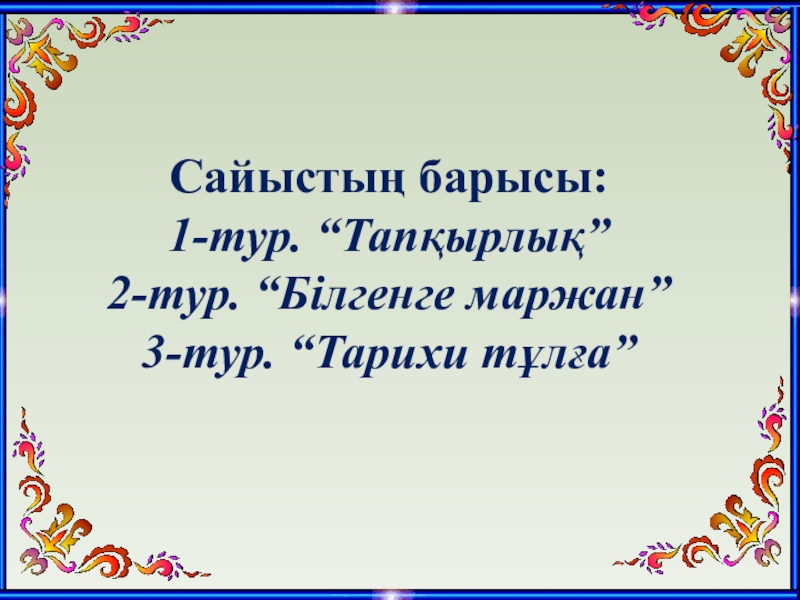 Сайыстың барысы:
1-тур. “Тапқырлық”
2-тур. “Білгенге маржан”
3-тур. “Тарихи тұлға”